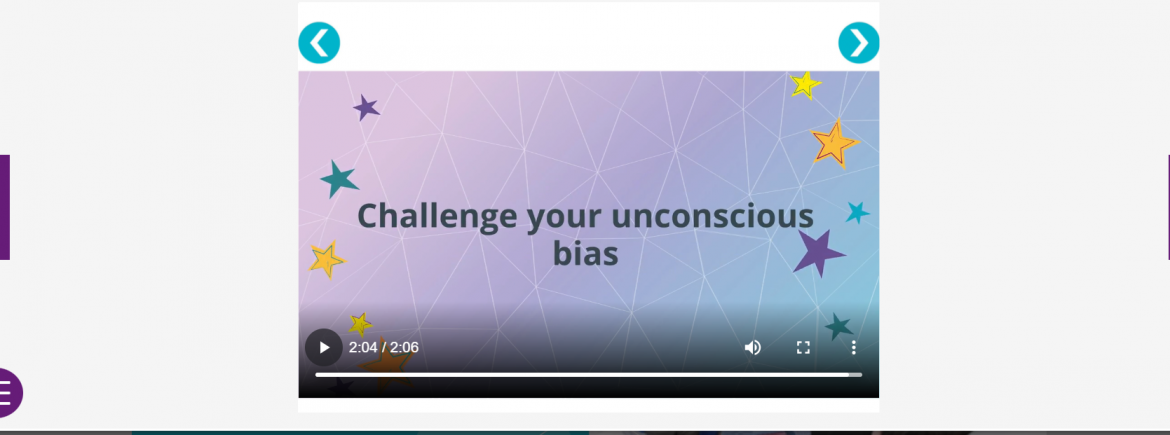 Challenge your unconscious bias

2:04 / 2:06